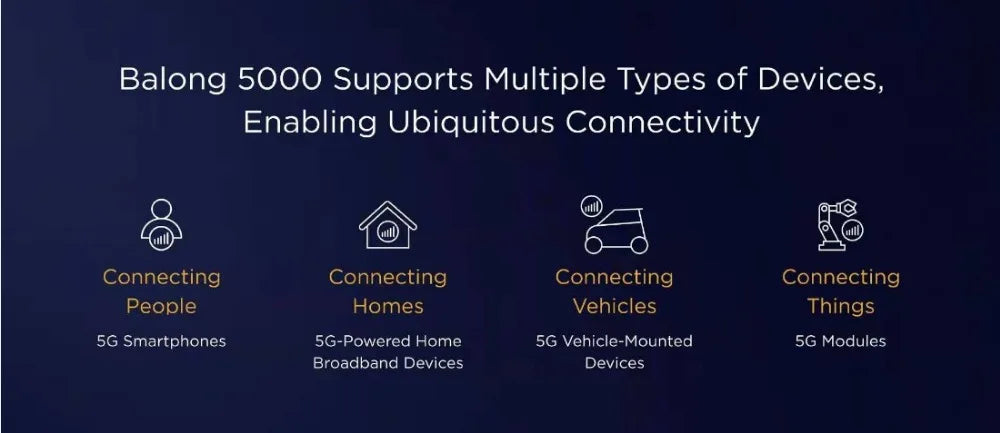 Balong 5000 Supports Multiple Types of Devices, Enabling Ubiquitous Connectivity

Connecting People
5G Smartphones

Connecting Homes
5G-Powered Home Broadband Devices

Connecting Vehicles
5G Vehicle-Mounted Devices

Connecting Things
5G Modules